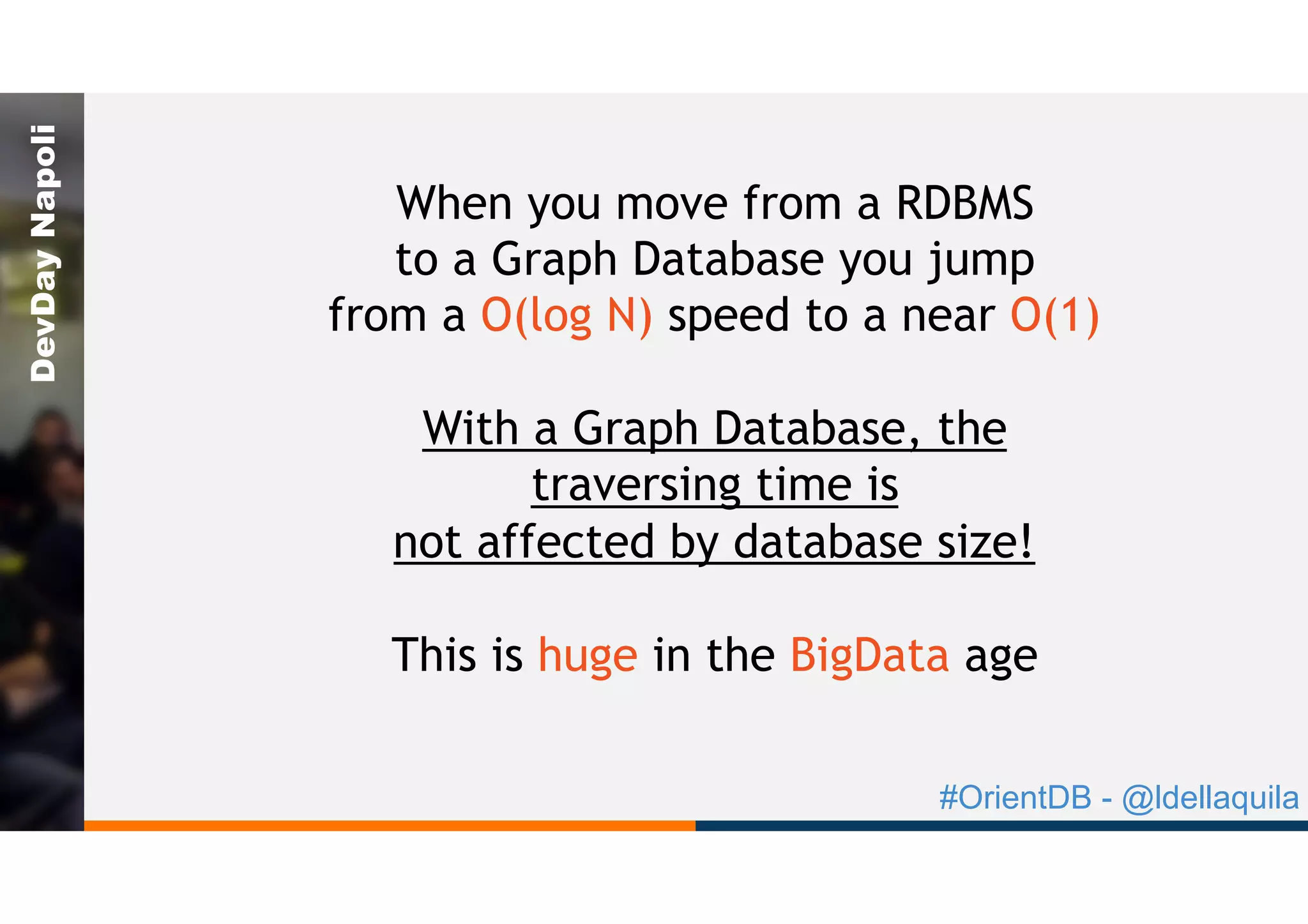 DevDay Napoli

When you move from a RDBMS to a Graph Database you jump from a O(log N) speed to a near O(1)

With a Graph Database, the traversing time is not affected by database size!

This is huge in the BigData age

#OrientDB - @ldellaquila